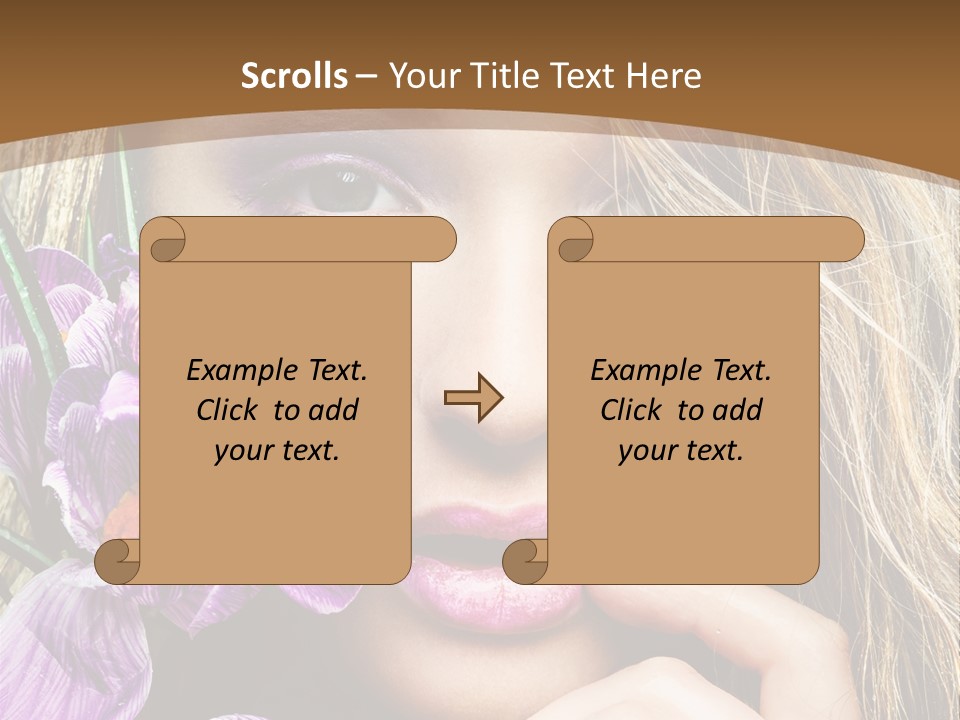 Scrolls – Your Title Text Here

Example Text. Click to add your text.

Example Text. Click to add your text.